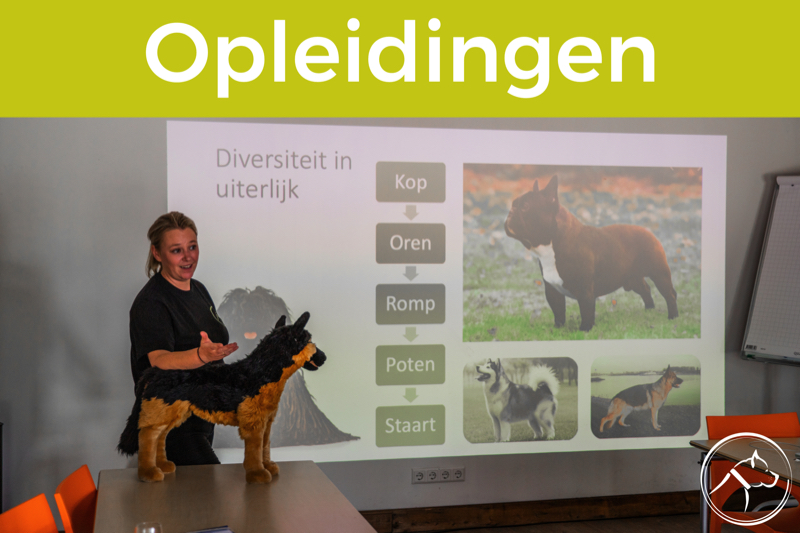 Opleidingen

Diversiteit in uiterlijk

Kop
Oren
Romp
Poten
Staart